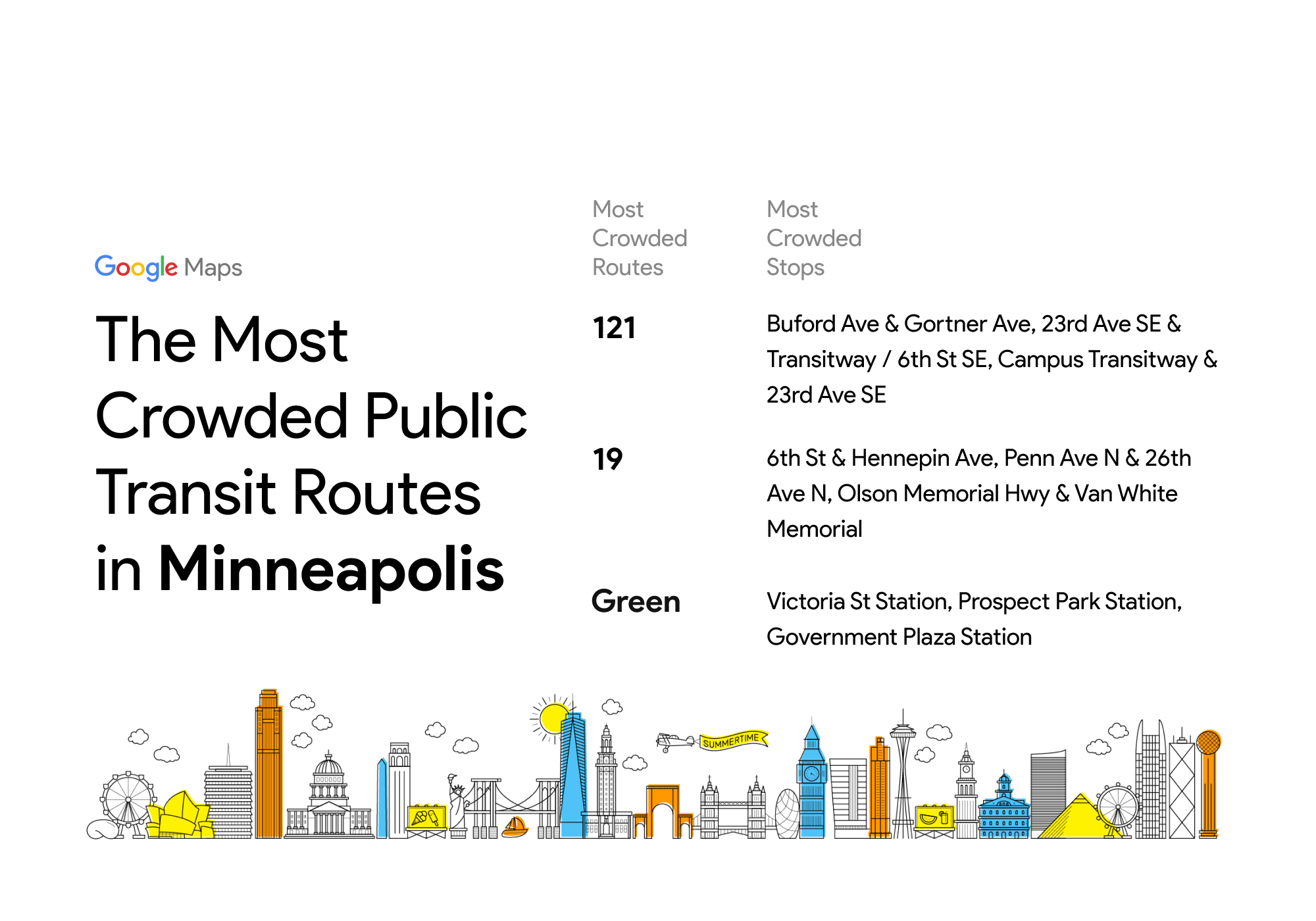 Google Maps

The Most Crowded Public Transit Routes in Minneapolis

| Most Crowded Routes | Most Crowded Stops |
|---|---|
| 121 | Buford Ave & Gortner Ave, 23rd Ave SE & Transitway / 6th St SE, Campus Transitway & 23rd Ave SE |
| 19 | 6th St & Hennepin Ave, Penn Ave N & 26th Ave N, Olson Memorial Hwy & Van White Memorial |
| Green | Victoria St Station, Prospect Park Station, Government Plaza Station |

SUMMERTIME